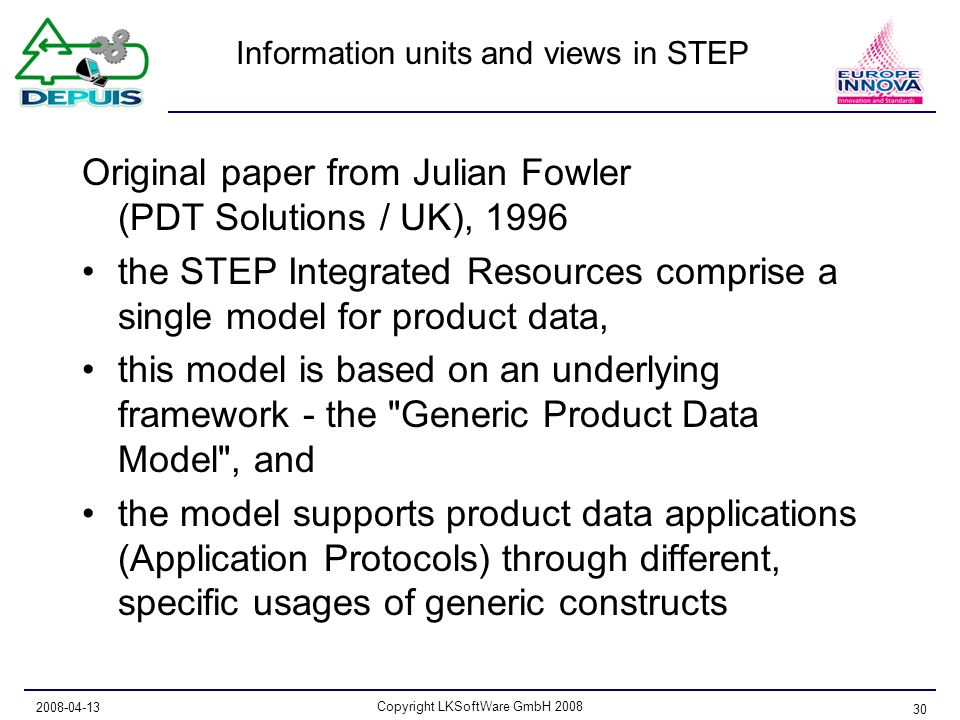 DEPUIS

Information units and views in STEP

EUROPE INNOVA
Innovation and Standards

Original paper from Julian Fowler (PDT Solutions / UK), 1996

• the STEP Integrated Resources comprise a single model for product data,

• this model is based on an underlying framework - the "Generic Product Data Model", and

• the model supports product data applications (Application Protocols) through different, specific usages of generic constructs

2008-04-13

Copyright LKSoftWare GmbH 2008

30